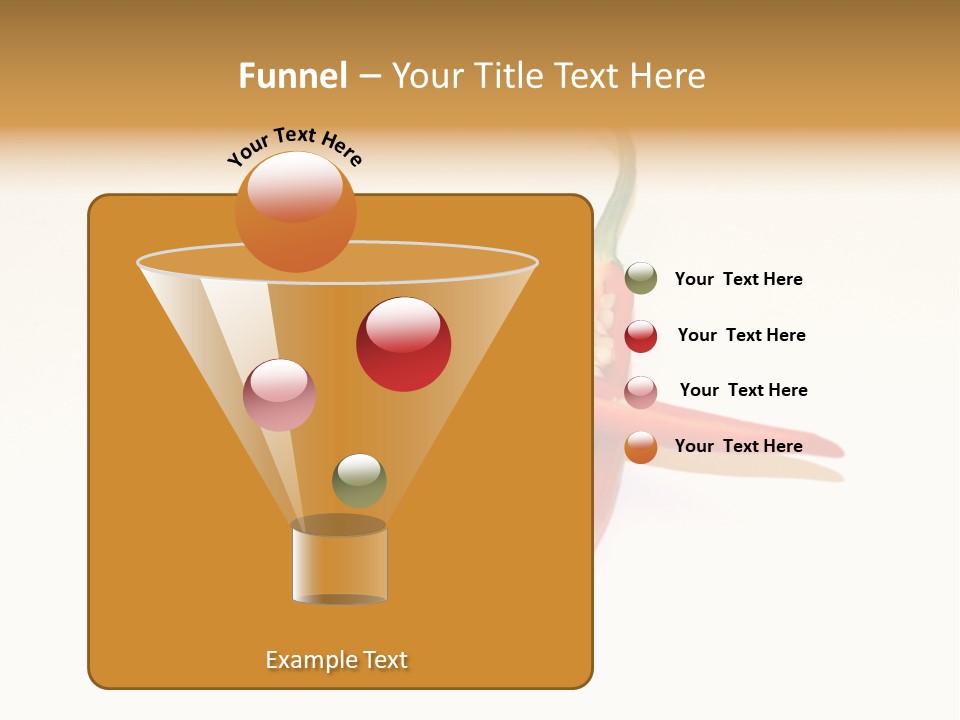 Funnel – Your Title Text Here

Your Text Here

Your Text Here

Your Text Here

Your Text Here

Your Text Here

Example Text